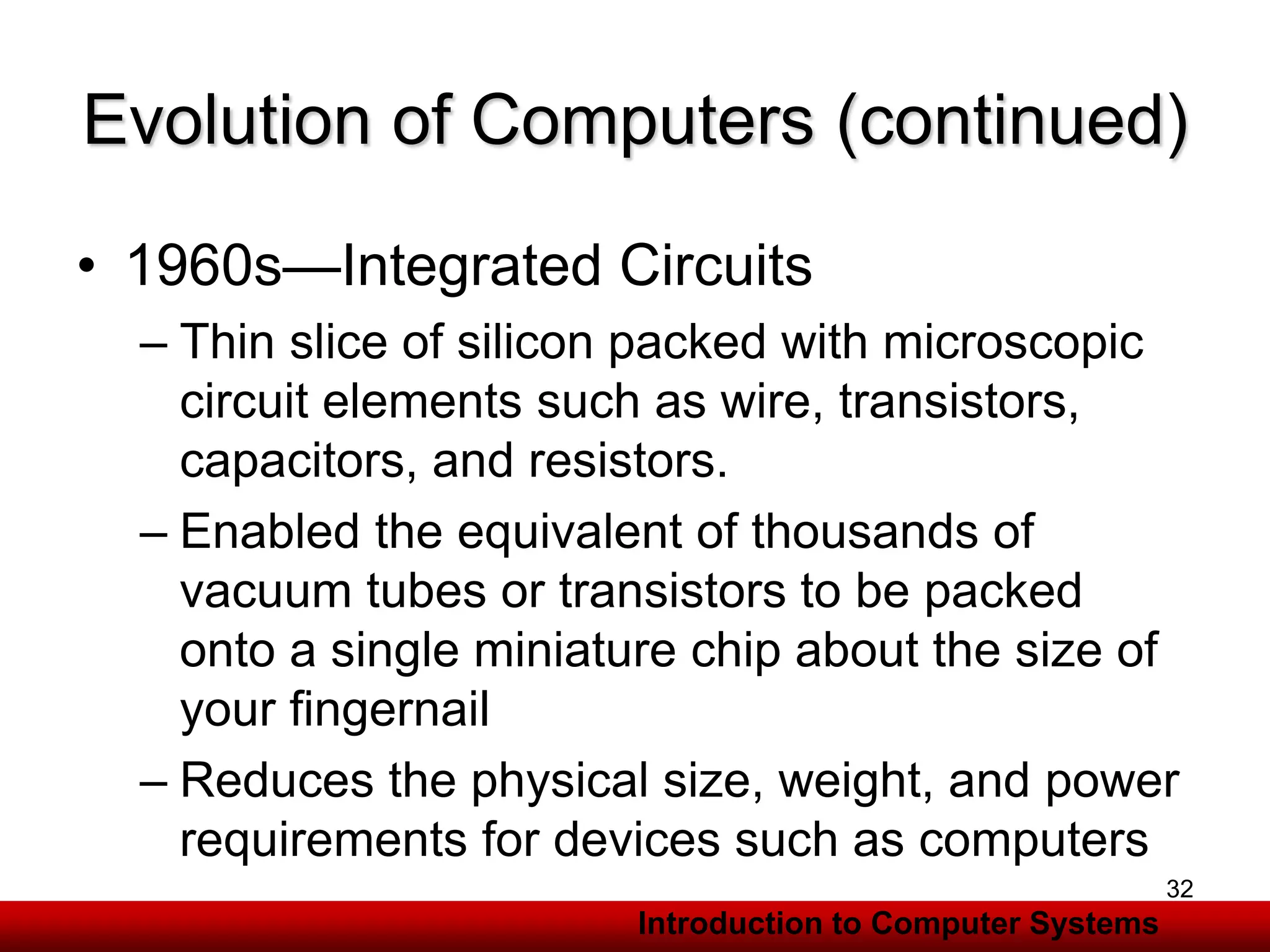 Evolution of Computers (continued)

• 1960s—Integrated Circuits

– Thin slice of silicon packed with microscopic circuit elements such as wire, transistors, capacitors, and resistors.

– Enabled the equivalent of thousands of vacuum tubes or transistors to be packed onto a single miniature chip about the size of your fingernail

– Reduces the physical size, weight, and power requirements for devices such as computers

32

Introduction to Computer Systems